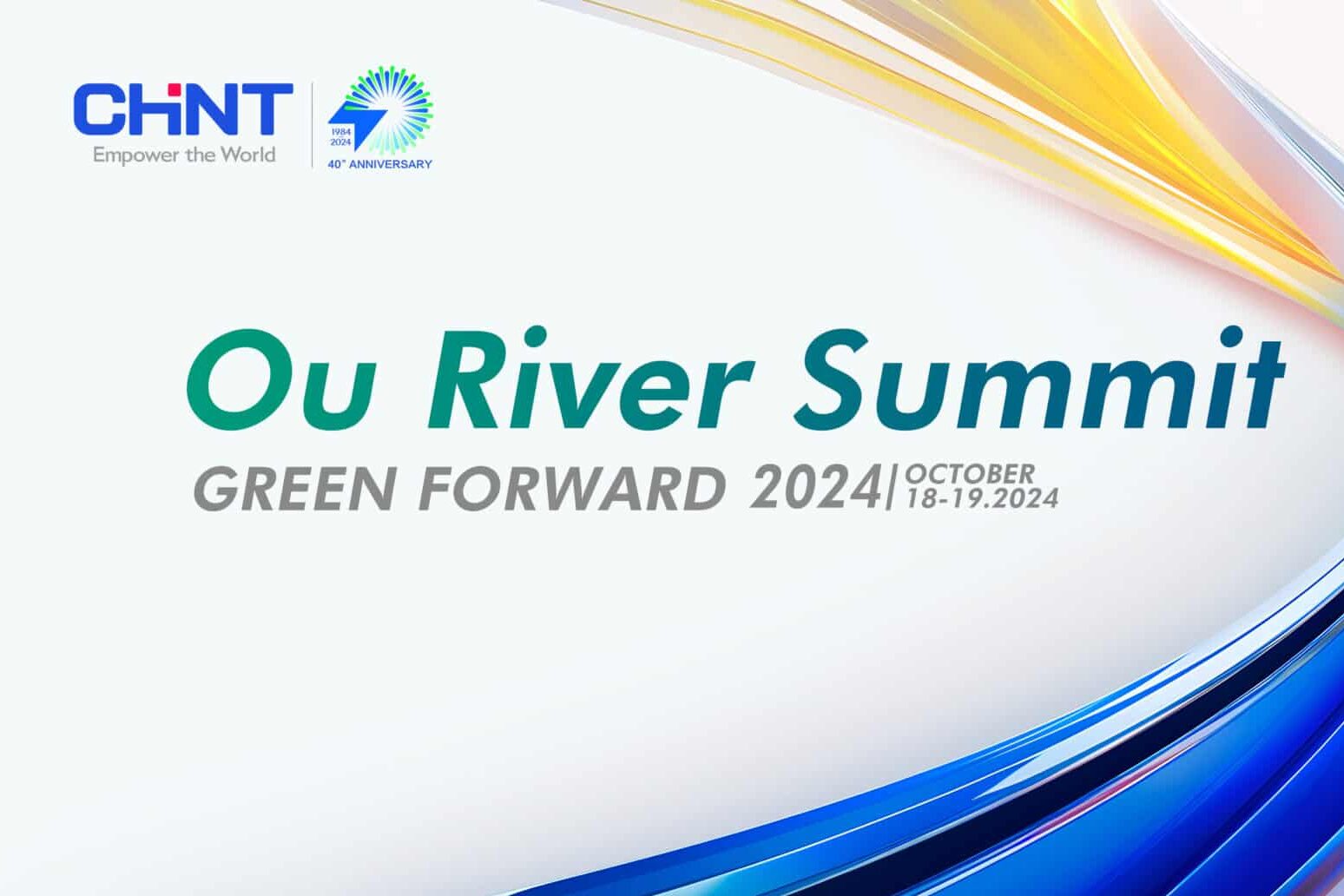 CHNT
Empower the World

1984
2024
40th ANNIVERSARY

Ou River Summit

GREEN FORWARD 2024 | OCTOBER 18-19.2024